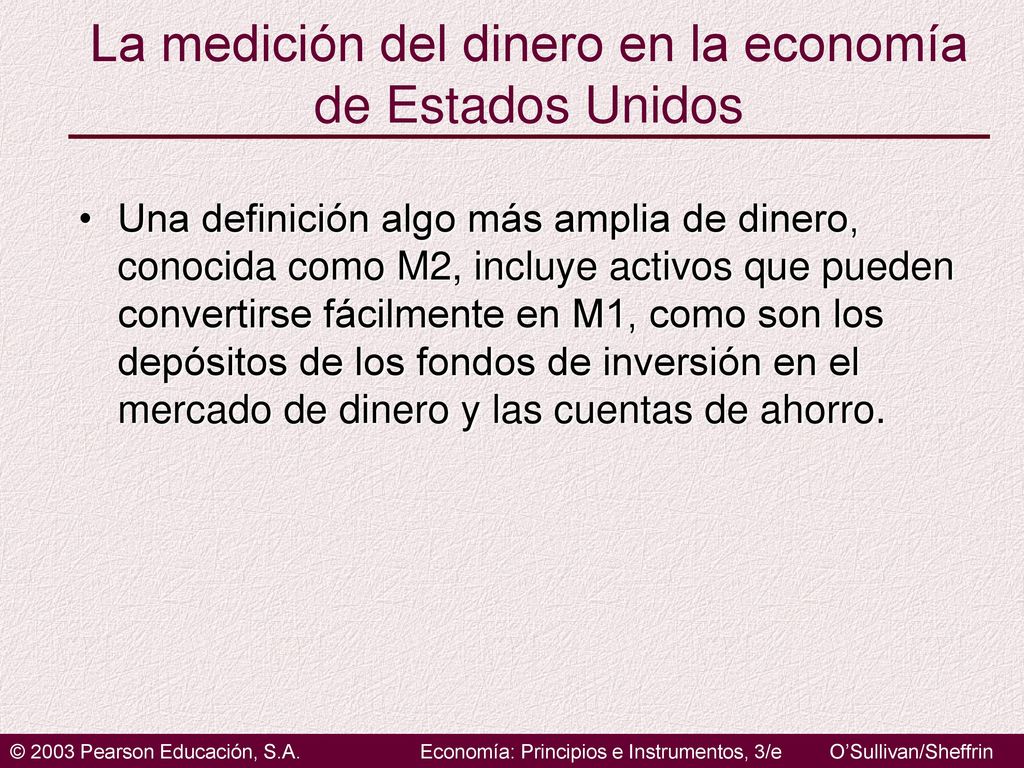 La medición del dinero en la economía de Estados Unidos

• Una definición algo más amplia de dinero, conocida como M2, incluye activos que pueden convertirse fácilmente en M1, como son los depósitos de los fondos de inversión en el mercado de dinero y las cuentas de ahorro.

© 2003 Pearson Educación, S.A. Economía: Principios e Instrumentos, 3/e O'Sullivan/Sheffrin